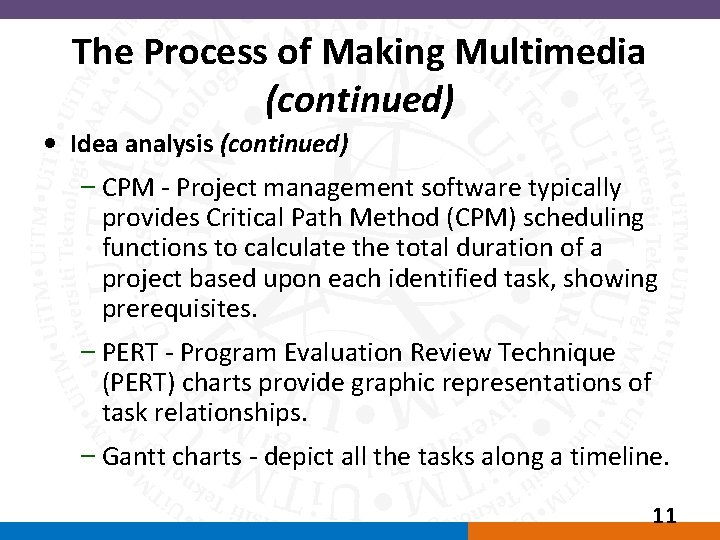 The Process of Making Multimedia (continued)

• Idea analysis (continued)

– CPM - Project management software typically provides Critical Path Method (CPM) scheduling functions to calculate the total duration of a project based upon each identified task, showing prerequisites.

– PERT - Program Evaluation Review Technique (PERT) charts provide graphic representations of task relationships.

– Gantt charts - depict all the tasks along a timeline.

11